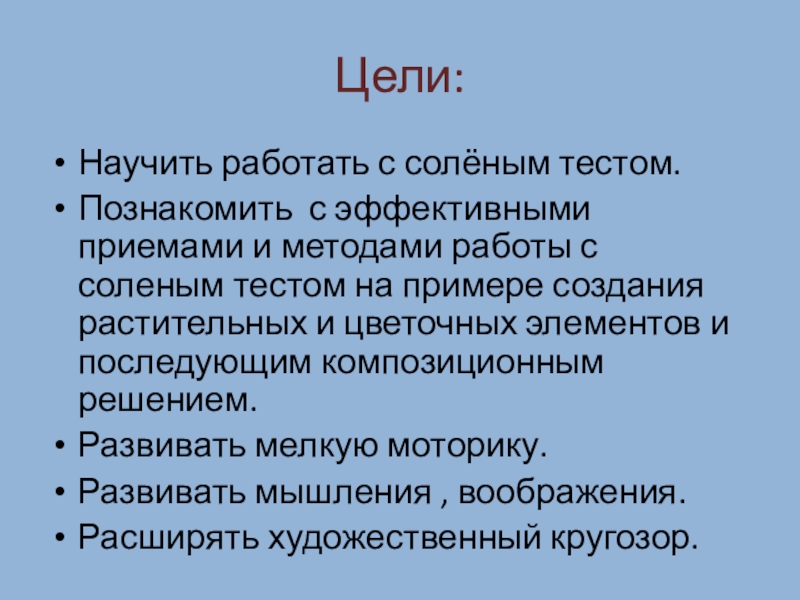 Цели:

• Научить работать с солёным тестом.
• Познакомить  с эффективными приемами и методами работы с соленым тестом на примере создания растительных и цветочных элементов и последующим композиционным решением.
• Развивать мелкую моторику.
• Развивать мышления , воображения.
• Расширять художественный кругозор.